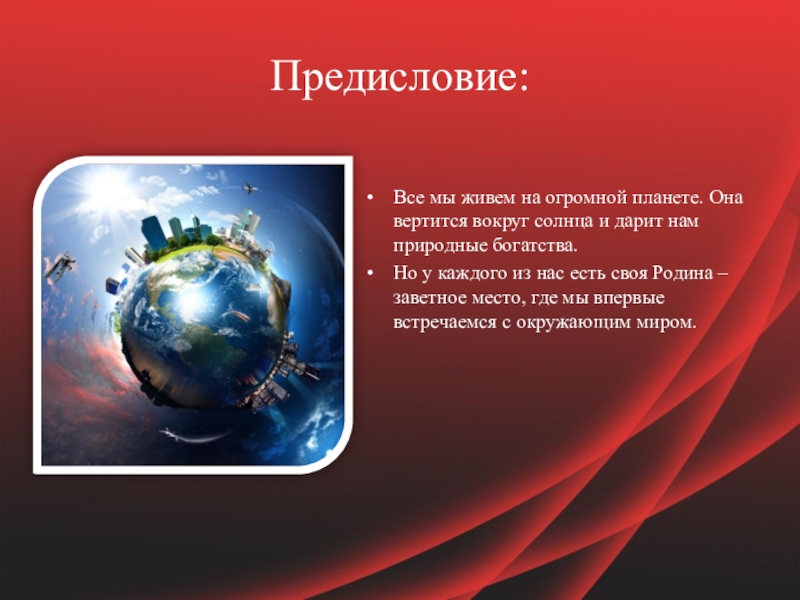 Предисловие:

• Все мы живем на огромной планете. Она вертится вокруг солнца и дарит нам природные богатства.

• Но у каждого из нас есть своя Родина – заветное место, где мы впервые встречаемся с окружающим миром.